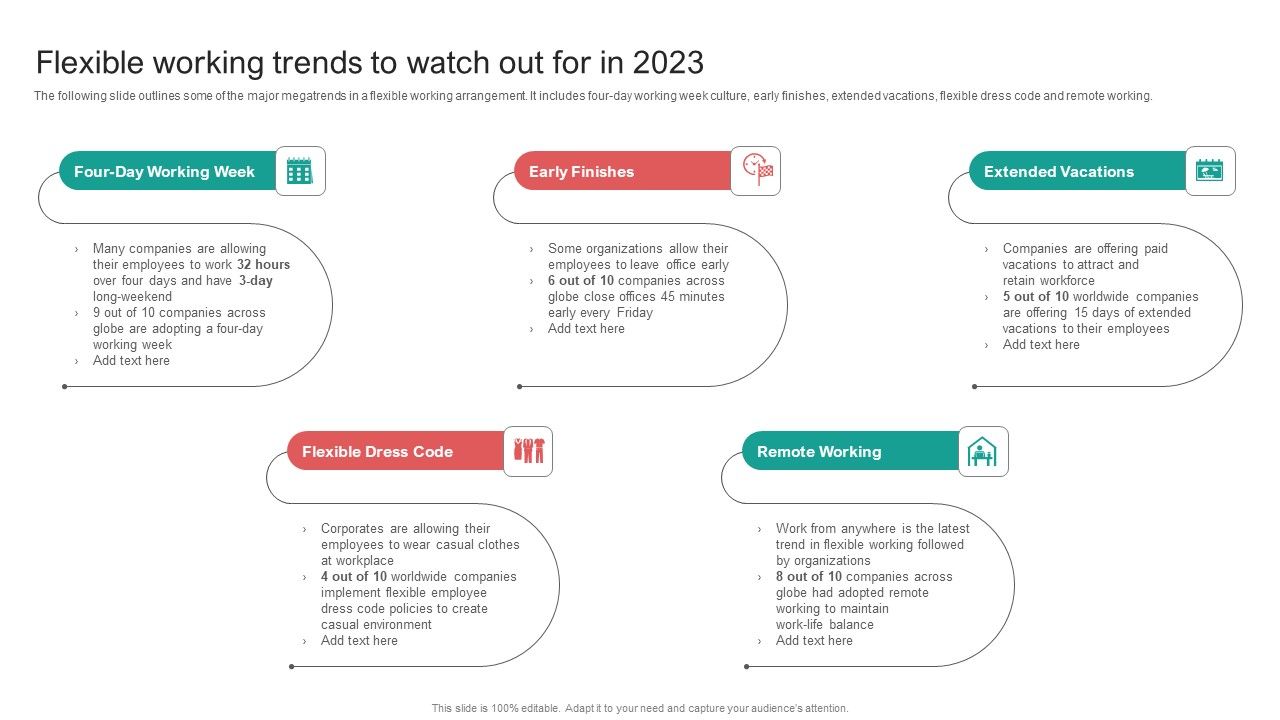 Flexible working trends to watch out for in 2023

The following slide outlines some of the major megatrends in a flexible working arrangement. It includes four-day working week culture, early finishes, extended vacations, flexible dress code and remote working.

Four-Day Working Week

› Many companies are allowing their employees to work 32 hours over four days and have 3-day long-weekend
› 9 out of 10 companies across globe are adopting a four-day working week
› Add text here

Early Finishes

› Some organizations allow their employees to leave office early
› 6 out of 10 companies across globe close offices 45 minutes early every Friday
› Add text here

Extended Vacations

› Companies are offering paid vacations to attract and retain workforce
› 5 out of 10 worldwide companies are offering 15 days of extended vacations to their employees
› Add text here

Flexible Dress Code

› Corporates are allowing their employees to wear casual clothes at workplace
› 4 out of 10 worldwide companies implement flexible employee dress code policies to create casual environment
› Add text here

Remote Working

› Work from anywhere is the latest trend in flexible working followed by organizations
› 8 out of 10 companies across globe had adopted remote working to maintain work-life balance
› Add text here

This slide is 100% editable. Adapt it to your need and capture your audience's attention.